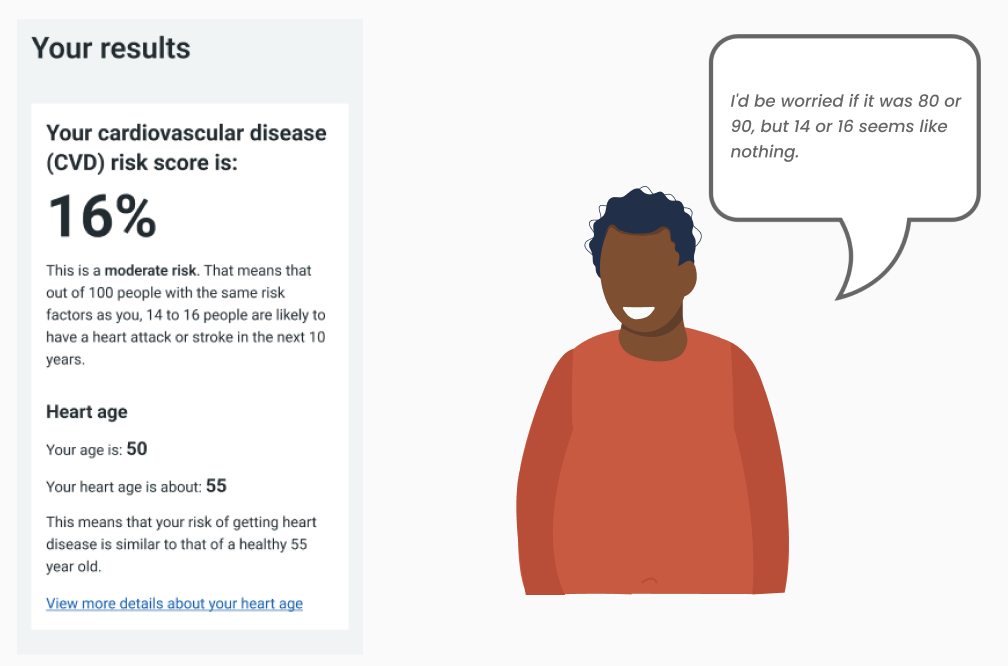 Your results

Your cardiovascular disease (CVD) risk score is:

16%

This is a moderate risk. That means that out of 100 people with the same risk factors as you, 14 to 16 people are likely to have a heart attack or stroke in the next 10 years.

Heart age

Your age is: 50

Your heart age is about: 55

This means that your risk of getting heart disease is similar to that of a healthy 55 year old.

View more details about your heart age

I'd be worried if it was 80 or 90, but 14 or 16 seems like nothing.